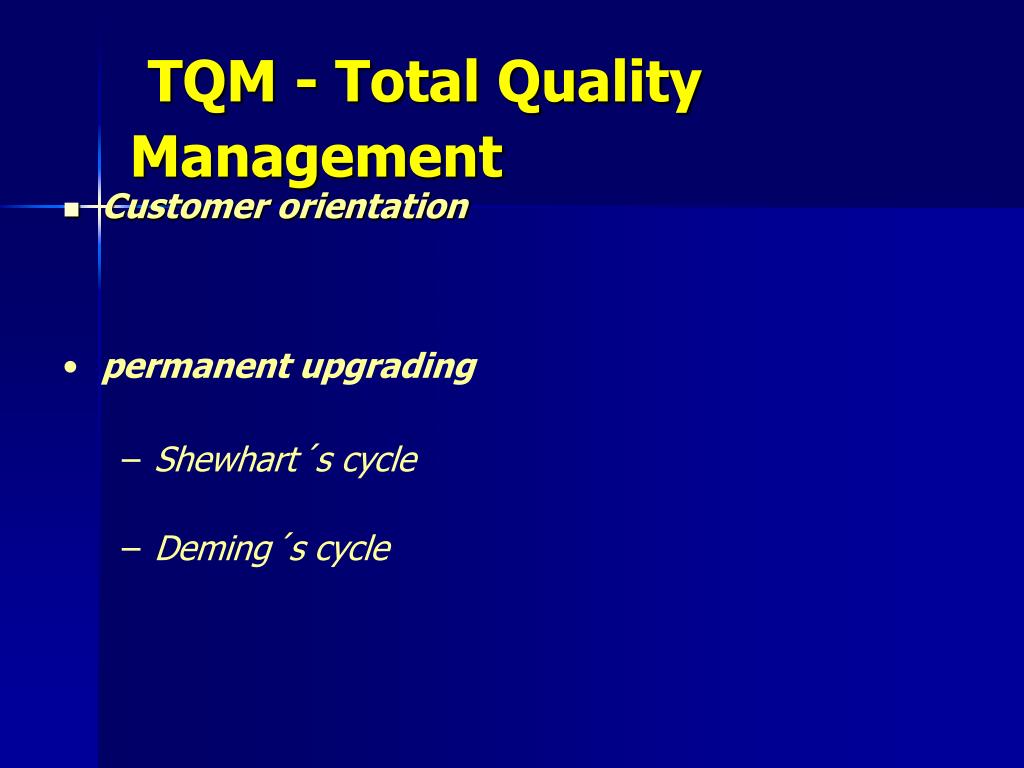 TQM - Total Quality Management

▪ Customer orientation

• permanent upgrading

– Shewhart´s cycle

– Deming´s cycle